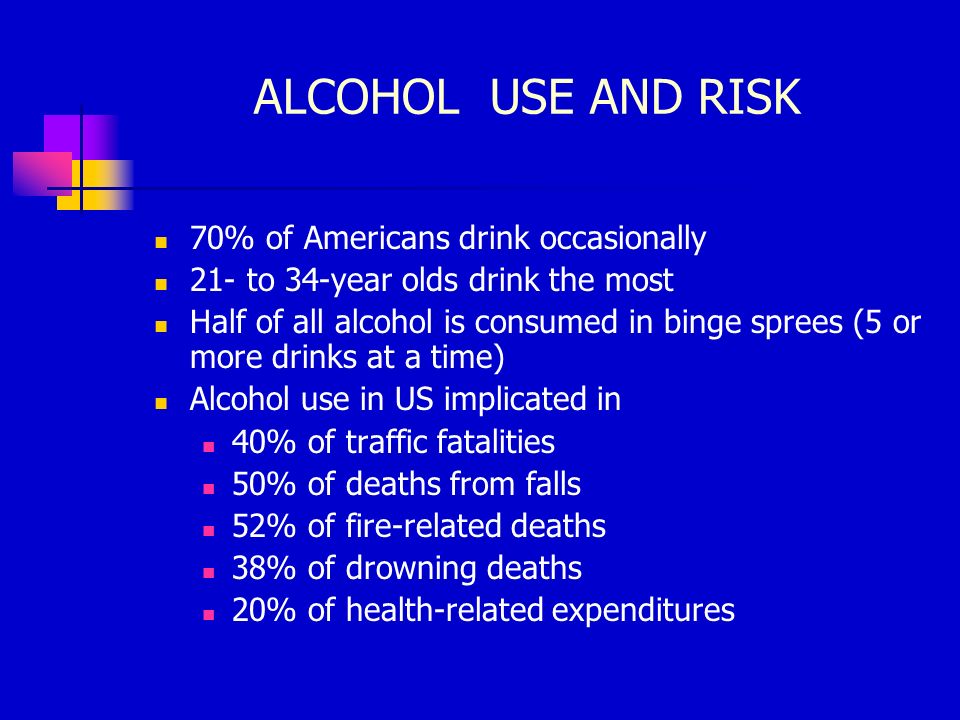 ALCOHOL USE AND RISK

- 70% of Americans drink occasionally
- 21- to 34-year olds drink the most
- Half of all alcohol is consumed in binge sprees (5 or more drinks at a time)
- Alcohol use in US implicated in
  - 40% of traffic fatalities
  - 50% of deaths from falls
  - 52% of fire-related deaths
  - 38% of drowning deaths
  - 20% of health-related expenditures